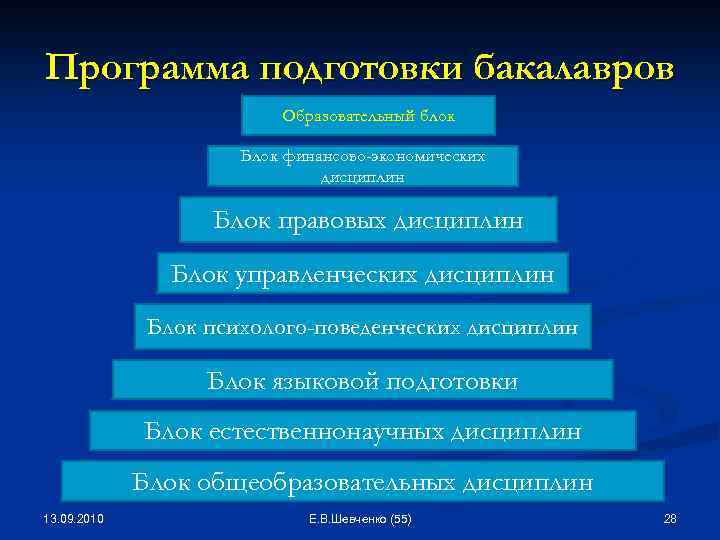 Программа подготовки бакалавров

Образовательный блок

Блок финансово-экономических дисциплин

Блок правовых дисциплин

Блок управленческих дисциплин

Блок психолого-поведенческих дисциплин

Блок языковой подготовки

Блок естественнонаучных дисциплин

Блок общеобразовательных дисциплин

13.09.2010

Е.В.Шевченко (55)

28